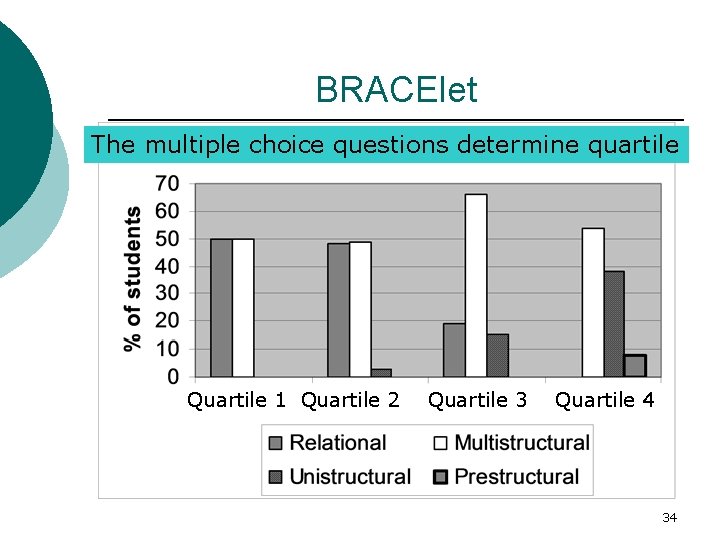 BRACElet

The multiple choice questions determine quartile

% of students

70
60
50
40
30
20
10
0

Quartile 1 Quartile 2 Quartile 3 Quartile 4

Relational
Multistructural
Unistructural
Prestructural

34